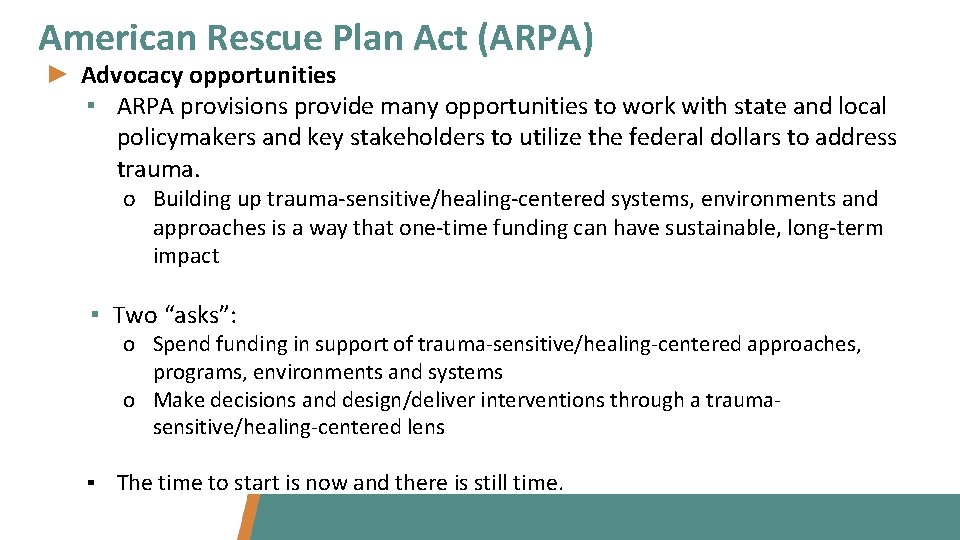 American Rescue Plan Act (ARPA)

► Advocacy opportunities

▪ ARPA provisions provide many opportunities to work with state and local policymakers and key stakeholders to utilize the federal dollars to address trauma.

o Building up trauma-sensitive/healing-centered systems, environments and approaches is a way that one-time funding can have sustainable, long-term impact

▪ Two “asks”:

o Spend funding in support of trauma-sensitive/healing-centered approaches, programs, environments and systems

o Make decisions and design/deliver interventions through a trauma-sensitive/healing-centered lens

▪ The time to start is now and there is still time.